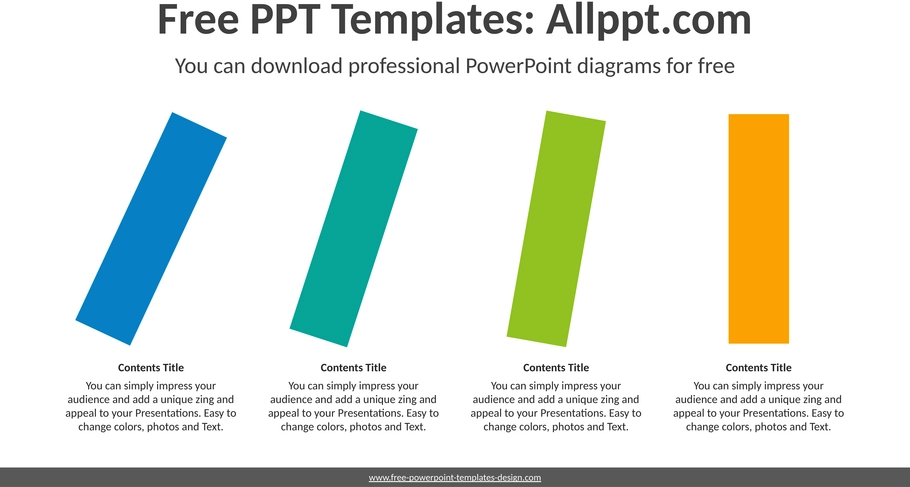 Free PPT Templates: Allppt.com

You can download professional PowerPoint diagrams for free

Contents Title

You can simply impress your audience and add a unique zing and appeal to your Presentations. Easy to change colors, photos and Text.

Contents Title

You can simply impress your audience and add a unique zing and appeal to your Presentations. Easy to change colors, photos and Text.

Contents Title

You can simply impress your audience and add a unique zing and appeal to your Presentations. Easy to change colors, photos and Text.

Contents Title

You can simply impress your audience and add a unique zing and appeal to your Presentations. Easy to change colors, photos and Text.

www.free-powerpoint-templates-design.com